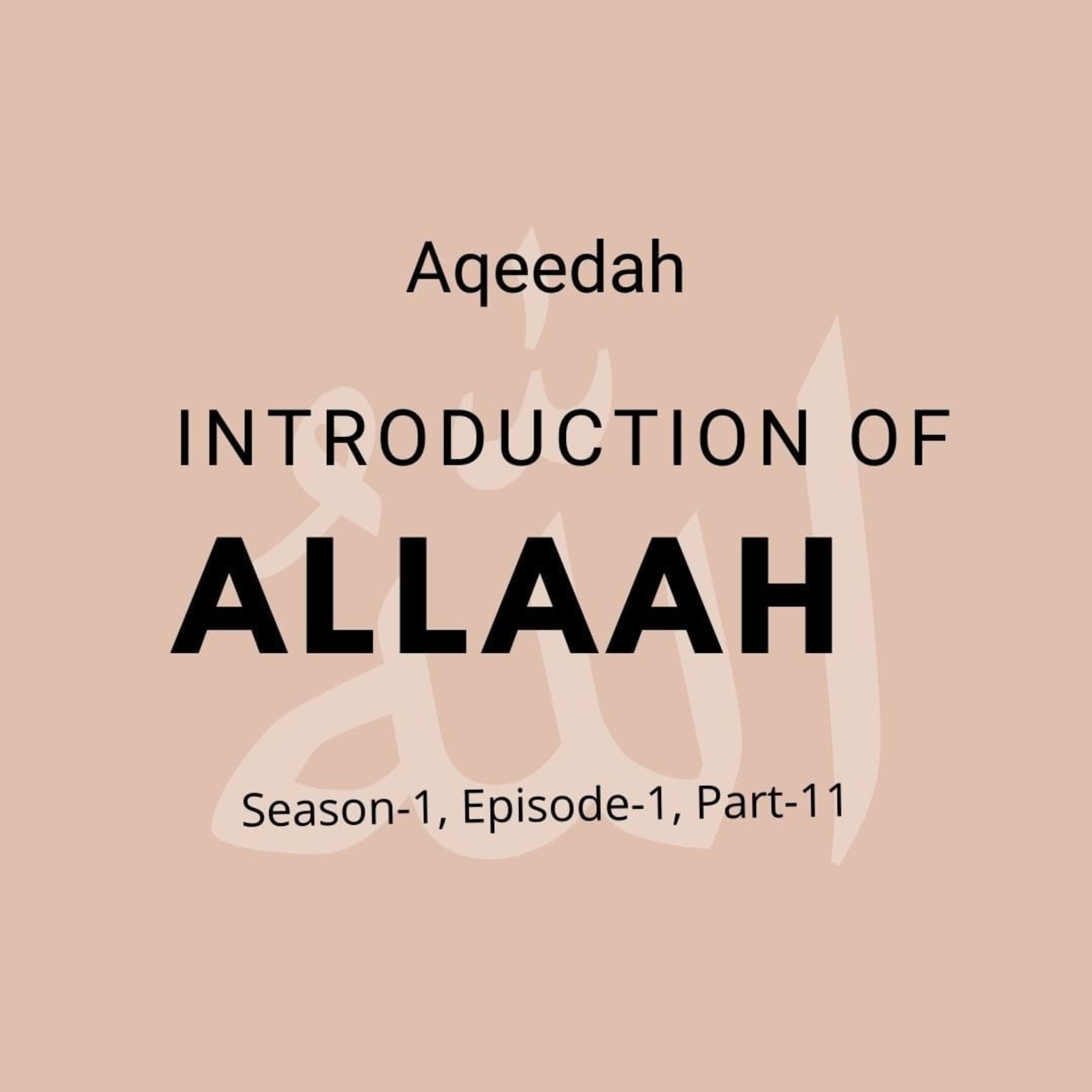 Aqeedah

INTRODUCTION OF

ALLAAH

الله

Season-1, Episode-1, Part-11